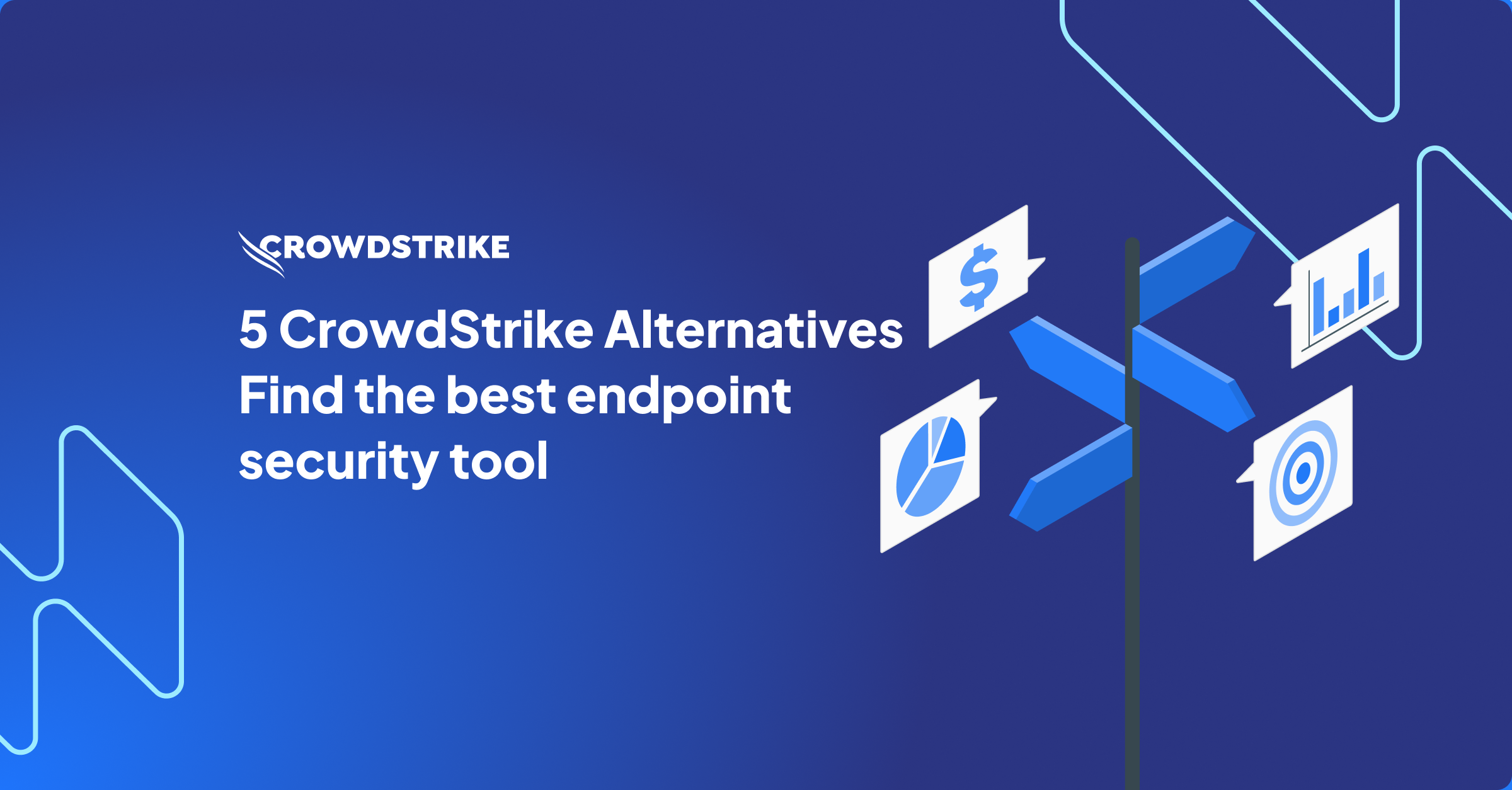 CROWDSTRIKE

5 CrowdStrike Alternatives
Find the best endpoint security tool

$